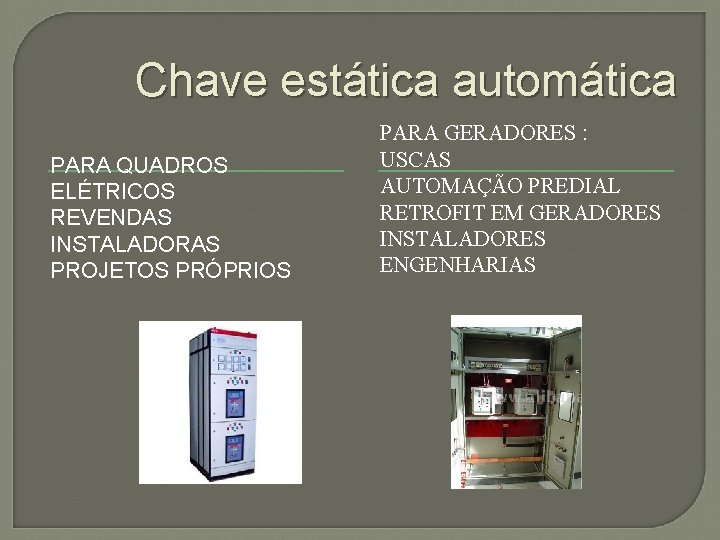 Chave estática automática

PARA QUADROS
ELÉTRICOS
REVENDAS
INSTALADORAS
PROJETOS PRÓPRIOS

PARA GERADORES :
USCAS
AUTOMAÇÃO PREDIAL
RETROFIT EM GERADORES
INSTALADORES
ENGENHARIAS